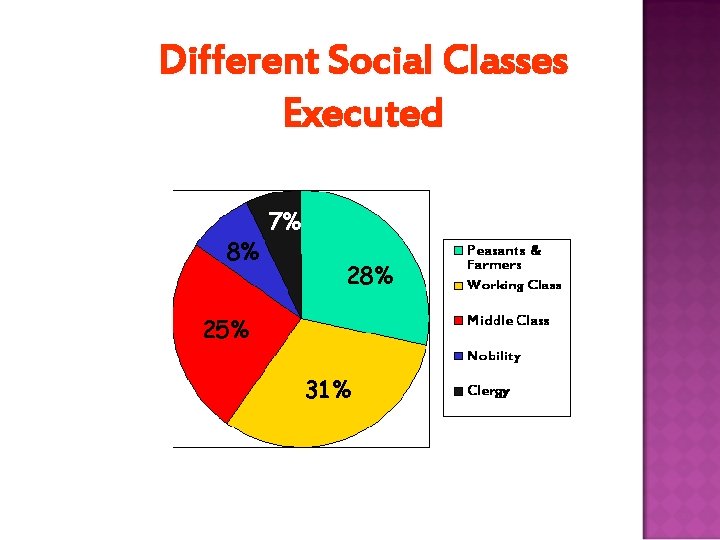 Different Social Classes Executed

7%
8%
28%
25%
31%

Peasants & Farmers
Working Class
Middle Class
Nobility
Clergy